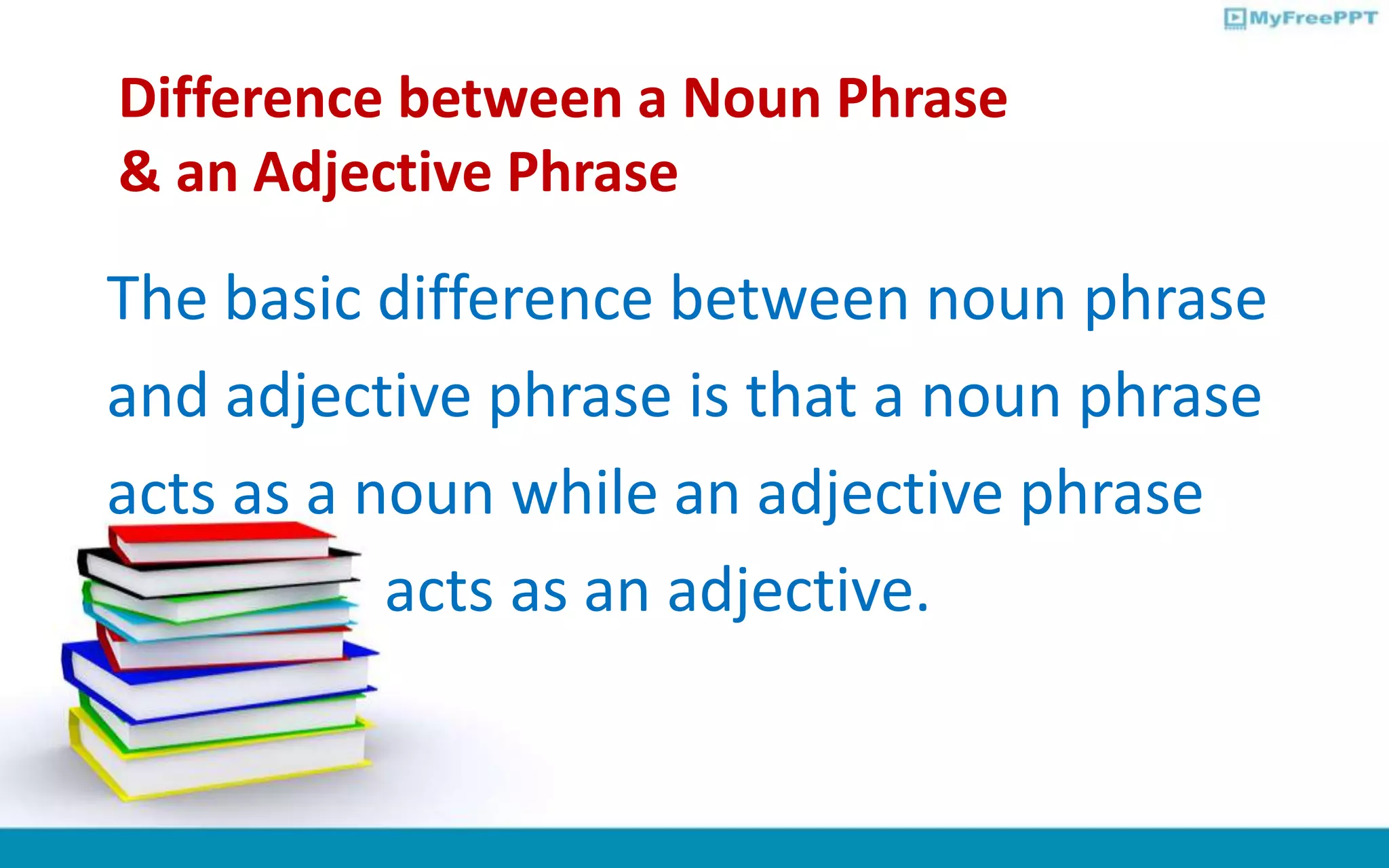 MyFreePPT

Difference between a Noun Phrase & an Adjective Phrase

The basic difference between noun phrase and adjective phrase is that a noun phrase acts as a noun while an adjective phrase acts as an adjective.